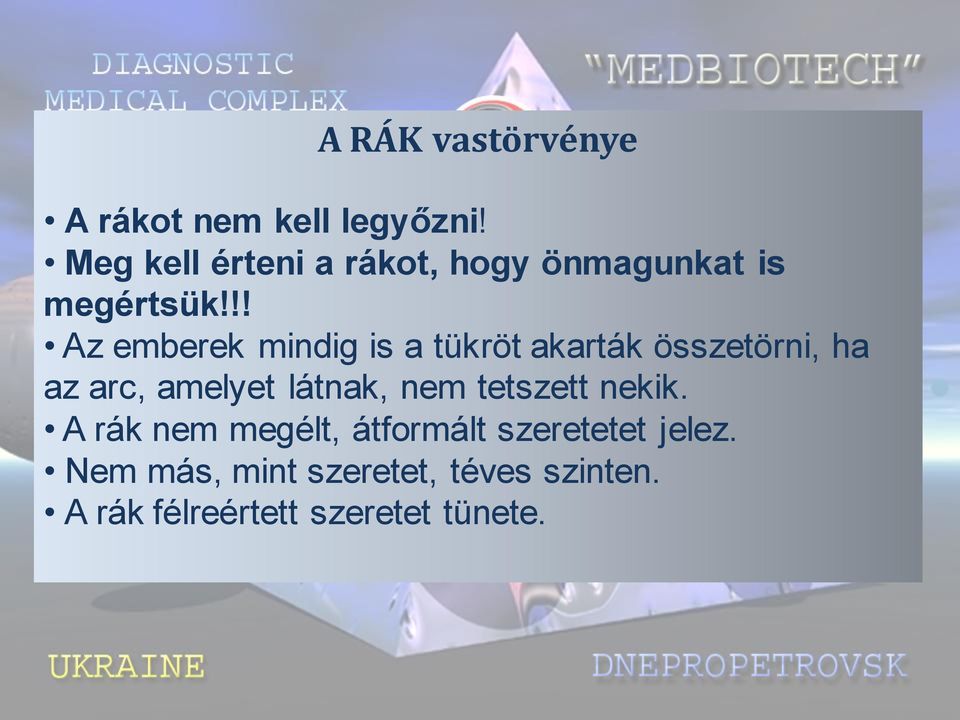 DIAGNOSTIC MEDICAL COMPLEX

"MEDBIOTECH"

A RÁK vastörvénye

• A rákot nem kell legyőzni!
• Meg kell érteni a rákot, hogy önmagunkat is megértsük!!!
• Az emberek mindig is a tükröt akarták összetörni, ha az arc, amelyet látnak, nem tetszett nekik.
• A rák nem megélt, átformált szeretetet jelez.
• Nem más, mint szeretet, téves szinten.
• A rák félreértett szeretet tünete.

UKRAINE

DNEPROPETROVSK